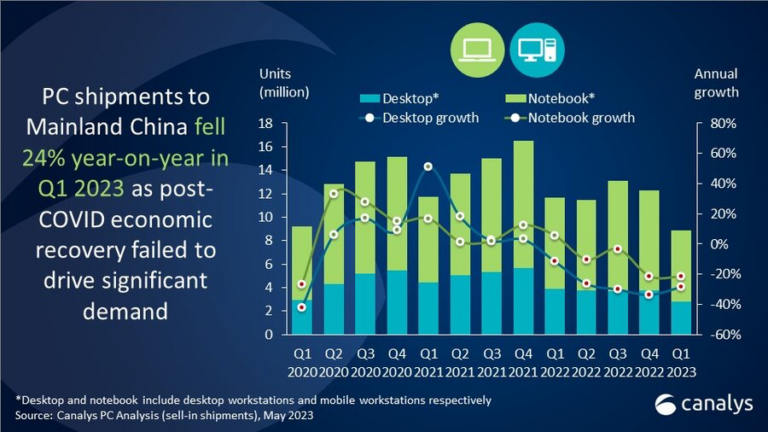 PC shipments to Mainland China fell 24% year-on-year in Q1 2023 as post-COVID economic recovery failed to drive significant demand

Units (million)

Annual growth

Desktop*
Notebook*
Desktop growth
Notebook growth

18
16
14
12
10
8
6
4
2
0

80%
60%
40%
20%
0%
-20%
-40%
-60%

Q1 2020
Q2 2020
Q3 2020
Q4 2020
Q1 2021
Q2 2021
Q3 2021
Q4 2021
Q1 2022
Q2 2022
Q3 2022
Q4 2022
Q1 2023

*Desktop and notebook include desktop workstations and mobile workstations respectively
Source: Canalys PC Analysis (sell-in shipments), May 2023

canalys